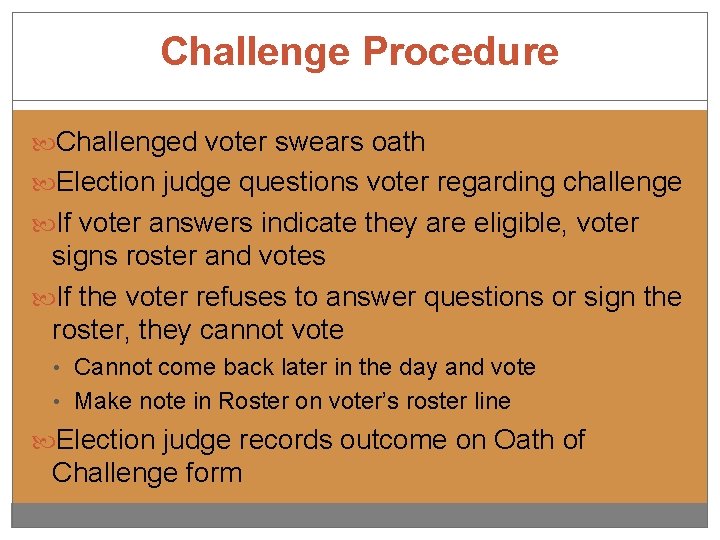 Challenge Procedure

Challenged voter swears oath

Election judge questions voter regarding challenge

If voter answers indicate they are eligible, voter signs roster and votes

If the voter refuses to answer questions or sign the roster, they cannot vote

• Cannot come back later in the day and vote
• Make note in Roster on voter's roster line

Election judge records outcome on Oath of Challenge form